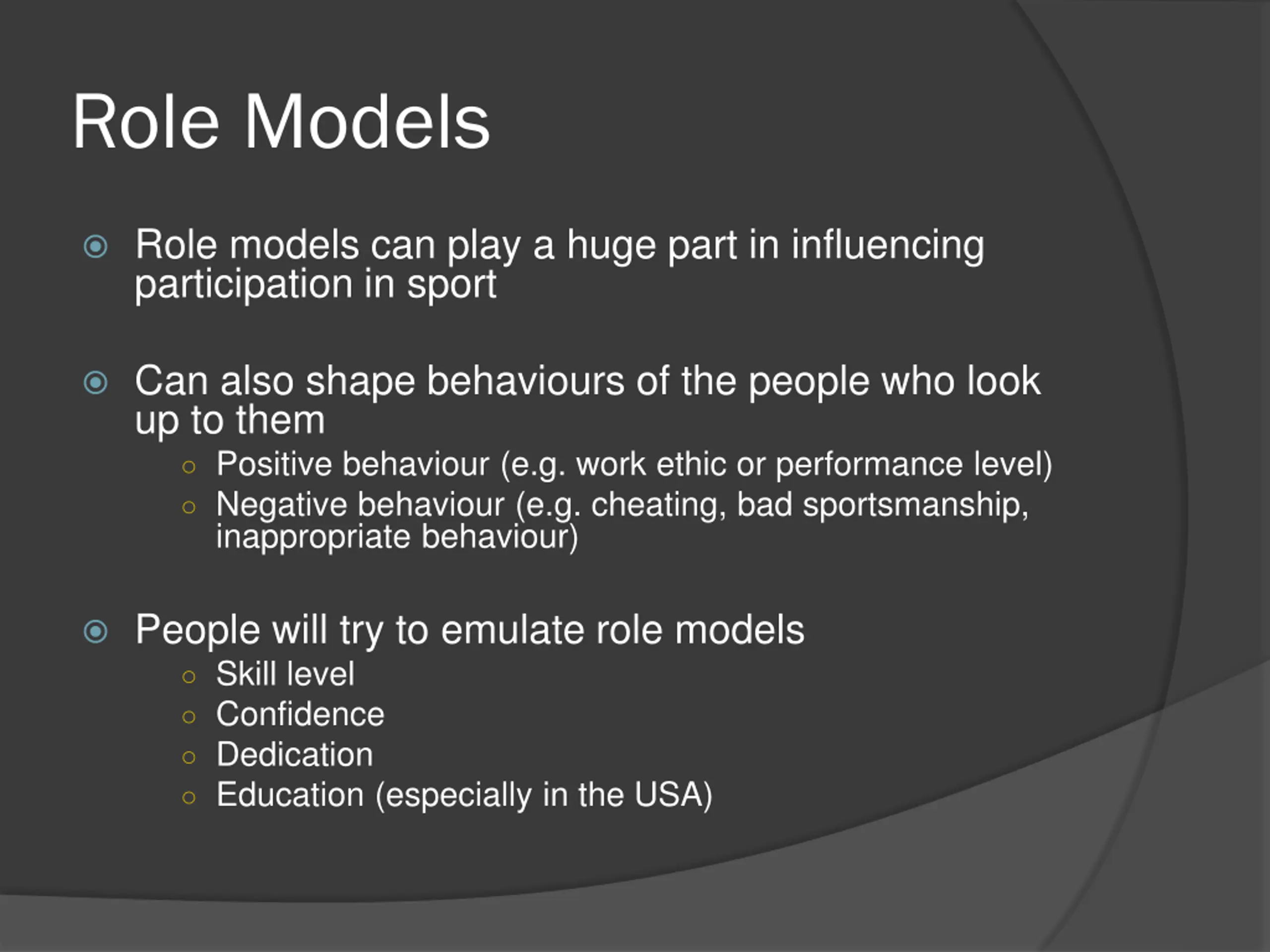 Role Models

Role models can play a huge part in influencing participation in sport

Can also shape behaviours of the people who look up to them
Positive behaviour (e.g. work ethic or performance level)
Negative behaviour (e.g. cheating, bad sportsmanship, inappropriate behaviour)

People will try to emulate role models
Skill level
Confidence
Dedication
Education (especially in the USA)